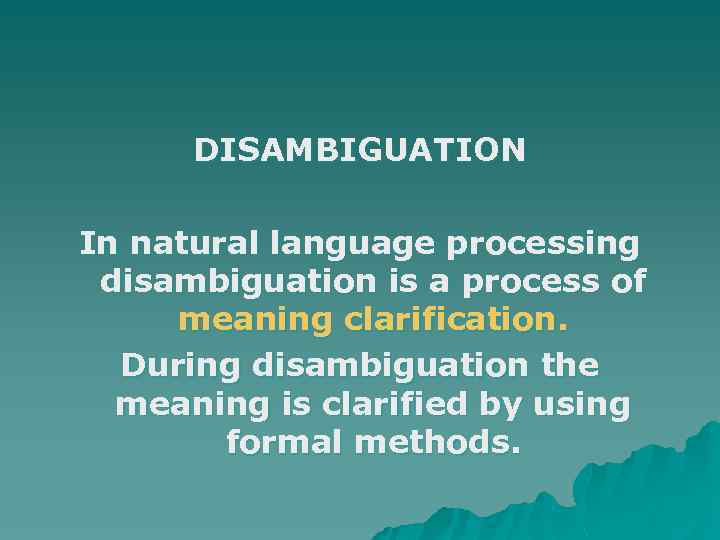 DISAMBIGUATION

In natural language processing disambiguation is a process of meaning clarification.

During disambiguation the meaning is clarified by using formal methods.